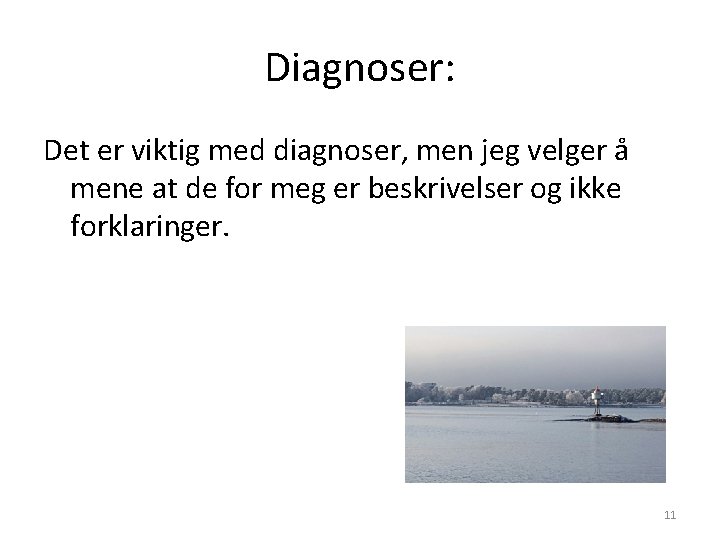 Diagnoser:

Det er viktig med diagnoser, men jeg velger å mene at de for meg er beskrivelser og ikke forklaringer.

11